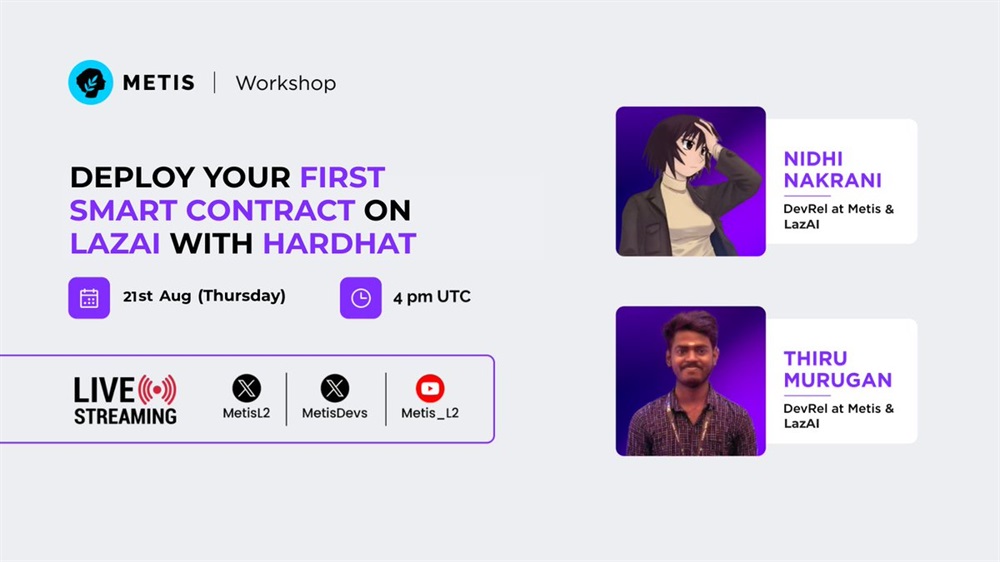 METIS | Workshop

DEPLOY YOUR FIRST SMART CONTRACT ON LAZAI WITH HARDHAT

21st Aug (Thursday)

4 pm UTC

LIVE STREAMING

MetisL2

MetisDevs

Metis_L2

NIDHI NAKRANI

DevRel at Metis & LazAI

THIRU MURUGAN

DevRel at Metis & LazAI